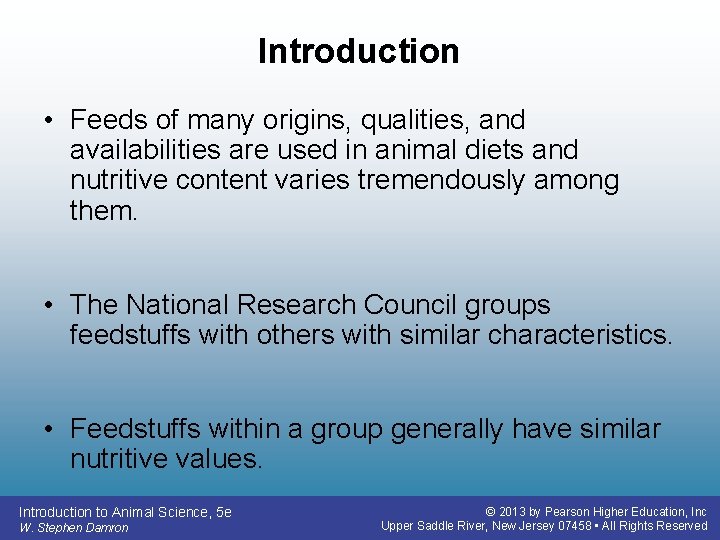 Introduction

• Feeds of many origins, qualities, and availabilities are used in animal diets and nutritive content varies tremendously among them.

• The National Research Council groups feedstuffs with others with similar characteristics.

• Feedstuffs within a group generally have similar nutritive values.

Introduction to Animal Science, 5e
W. Stephen Damron

© 2013 by Pearson Higher Education, Inc
Upper Saddle River, New Jersey 07458 • All Rights Reserved